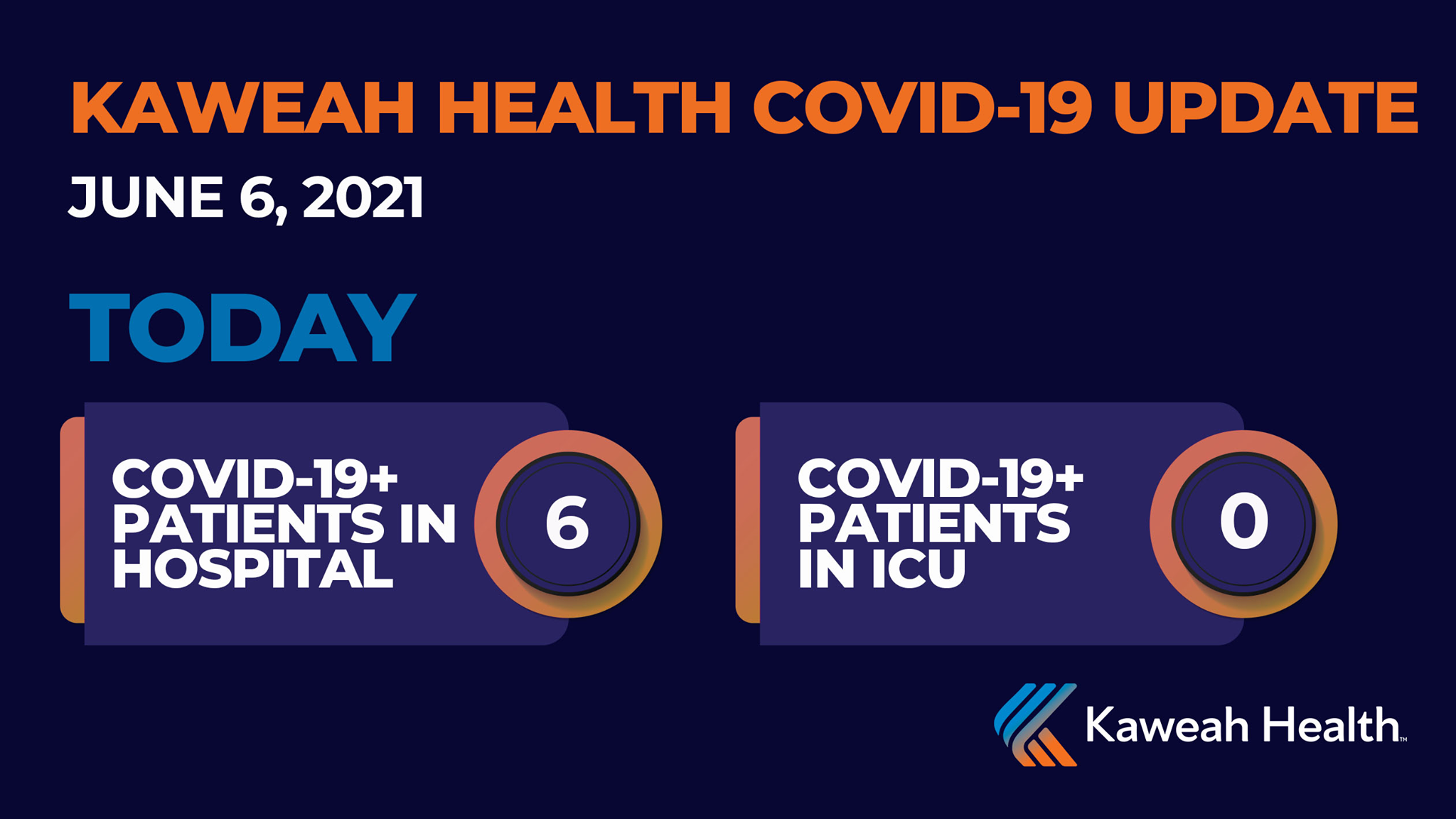 KAWEAH HEALTH COVID-19 UPDATE

JUNE 6, 2021

TODAY

COVID-19+ PATIENTS IN HOSPITAL

6

COVID-19+ PATIENTS IN ICU

0

Kaweah Health™